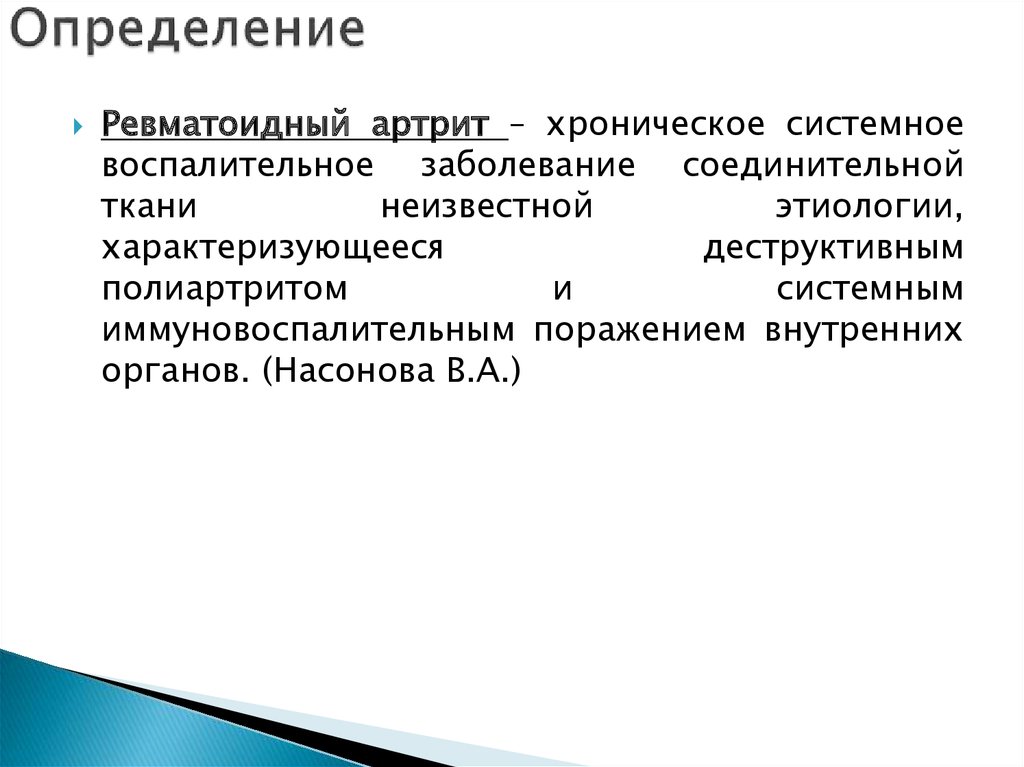 Определение

Ревматоидный артрит – хроническое системное воспалительное заболевание соединительной ткани неизвестной этиологии, характеризующееся деструктивным полиартритом и системным иммуновоспалительным поражением внутренних органов. (Насонова В.А.)